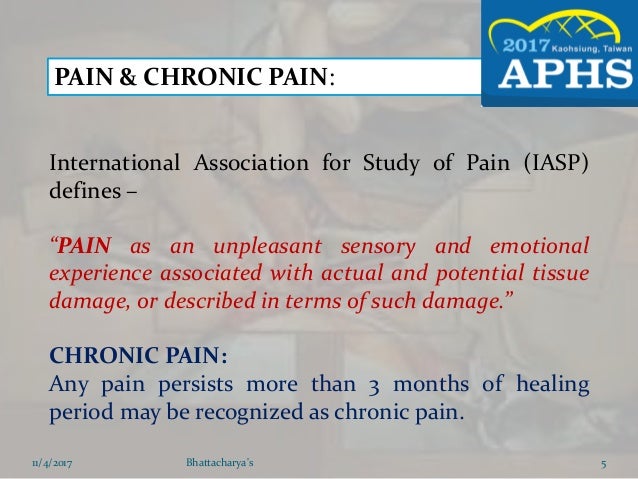 2017 Kaohsiung, Taiwan
APHS

PAIN & CHRONIC PAIN:

International Association for Study of Pain (IASP) defines –

"PAIN as an unpleasant sensory and emotional experience associated with actual and potential tissue damage, or described in terms of such damage."

CHRONIC PAIN:
Any pain persists more than 3 months of healing period may be recognized as chronic pain.

11/4/2017 Bhattacharya's 5